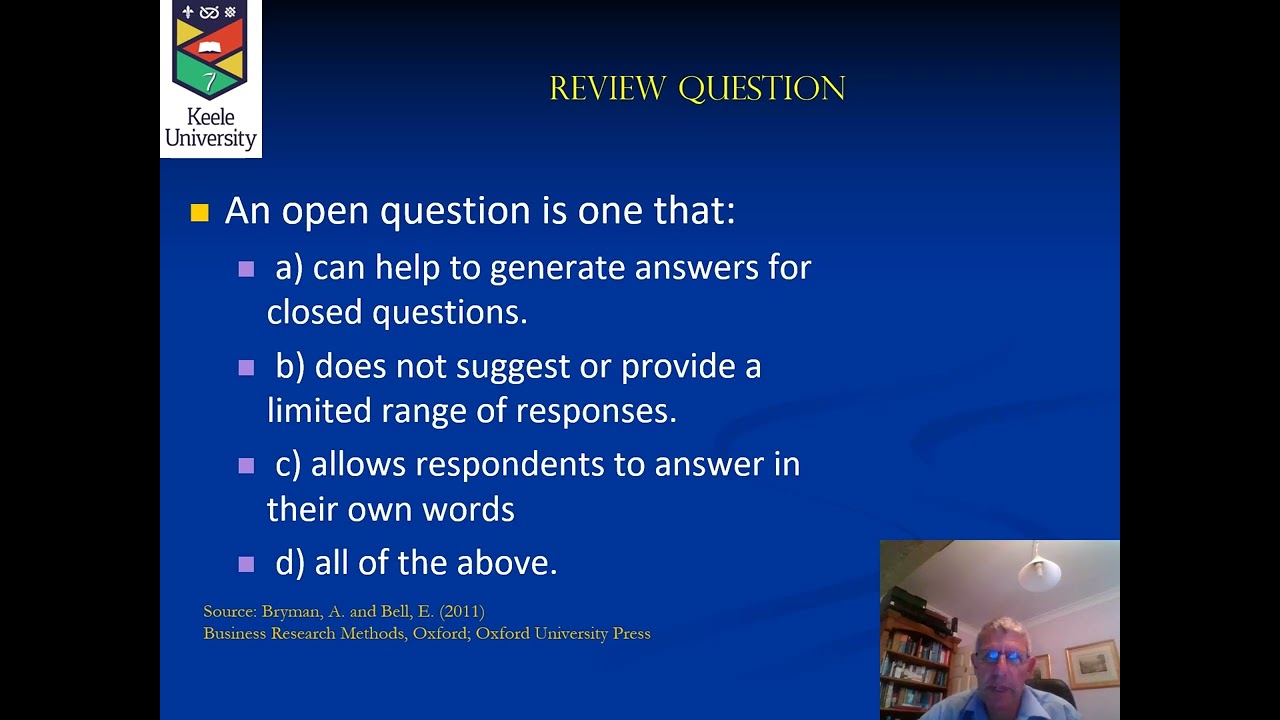 Keele University

REVIEW QUESTION

An open question is one that:

a) can help to generate answers for closed questions.

b) does not suggest or provide a limited range of responses.

c) allows respondents to answer in their own words

d) all of the above.

Source: Bryman, A. and Bell, E. (2011)
Business Research Methods, Oxford; Oxford University Press